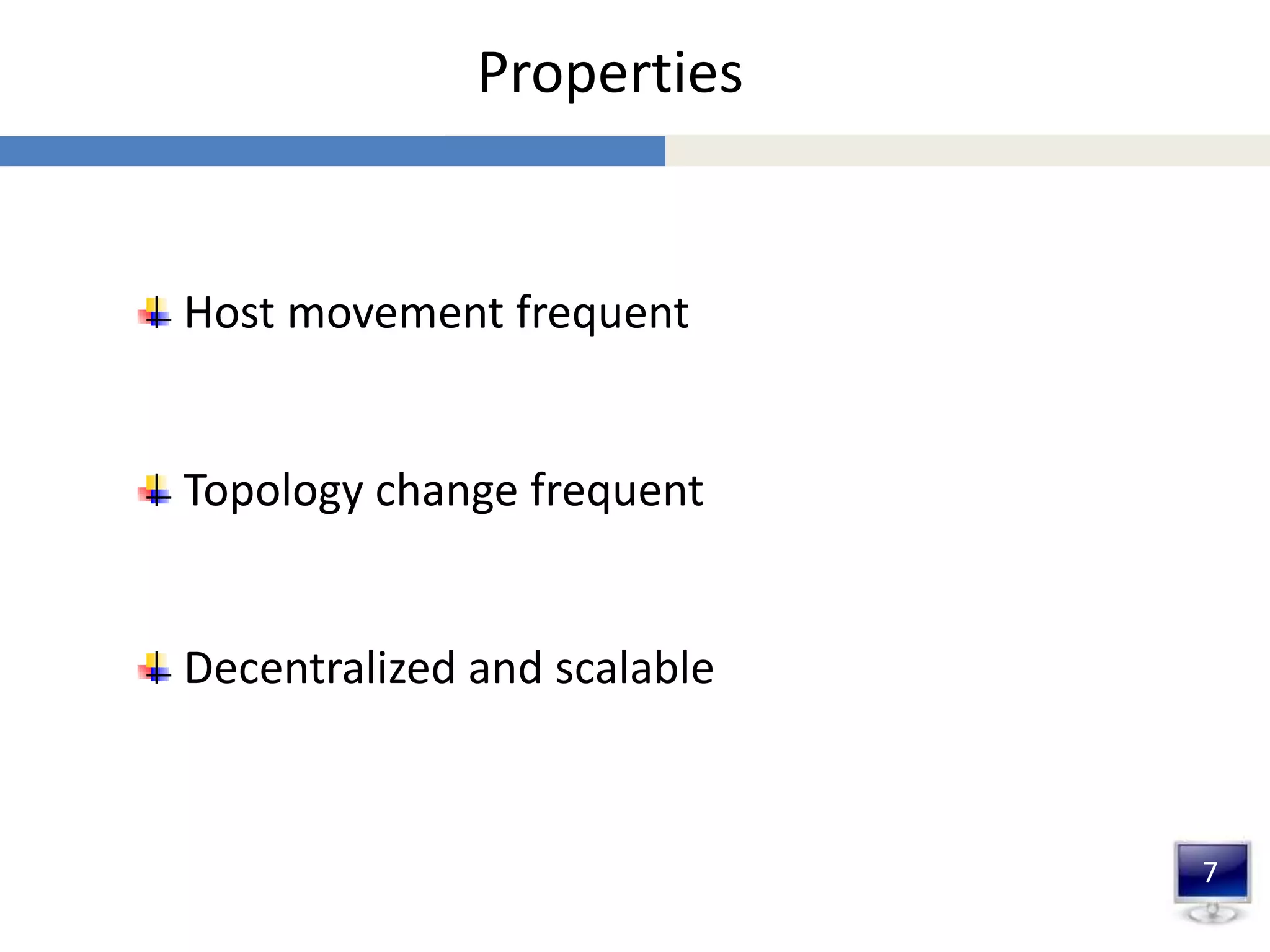 Properties

Host movement frequent

Topology change frequent

Decentralized and scalable

7